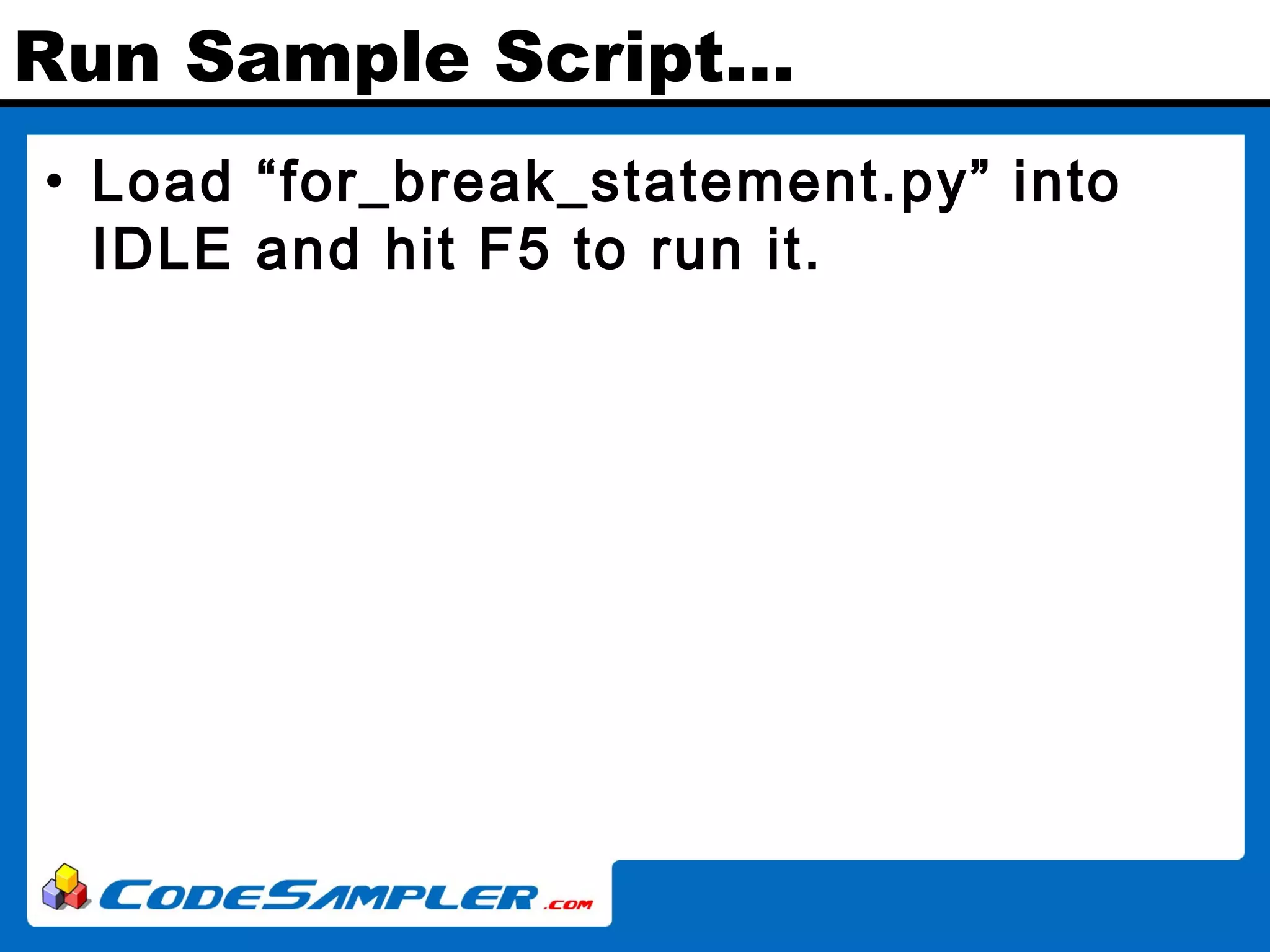 Run Sample Script...

• Load “for_break_statement.py” into IDLE and hit F5 to run it.

CODESAMPLER.com